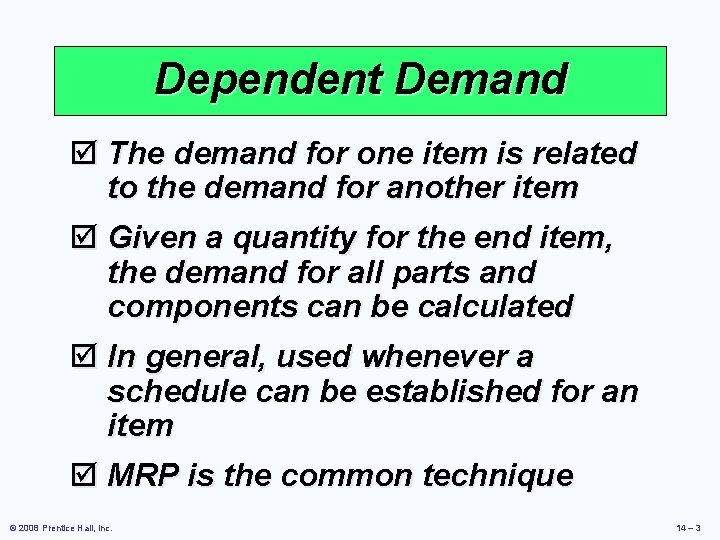 Dependent Demand

☑ The demand for one item is related to the demand for another item

☑ Given a quantity for the end item, the demand for all parts and components can be calculated

☑ In general, used whenever a schedule can be established for an item

☑ MRP is the common technique

© 2008 Prentice Hall, Inc.

14 – 3